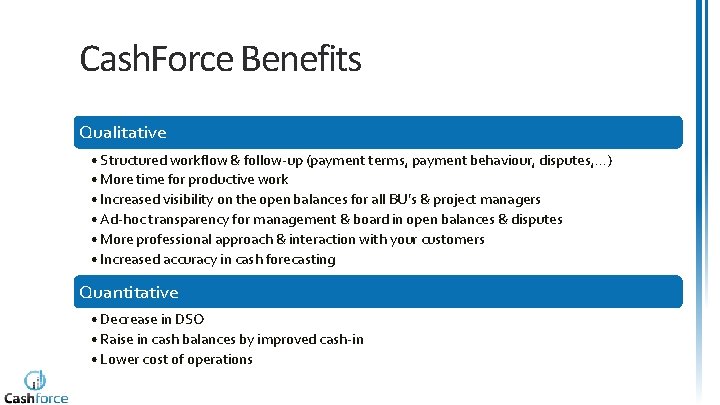 CashForce Benefits

Qualitative

• Structured workflow & follow-up (payment terms, payment behaviour, disputes,...)
• More time for productive work
• Increased visibility on the open balances for all BU's & project managers
• Ad-hoc transparency for management & board in open balances & disputes
• More professional approach & interaction with your customers
• Increased accuracy in cash forecasting

Quantitative

• Decrease in DSO
• Raise in cash balances by improved cash-in
• Lower cost of operations

Cashforce